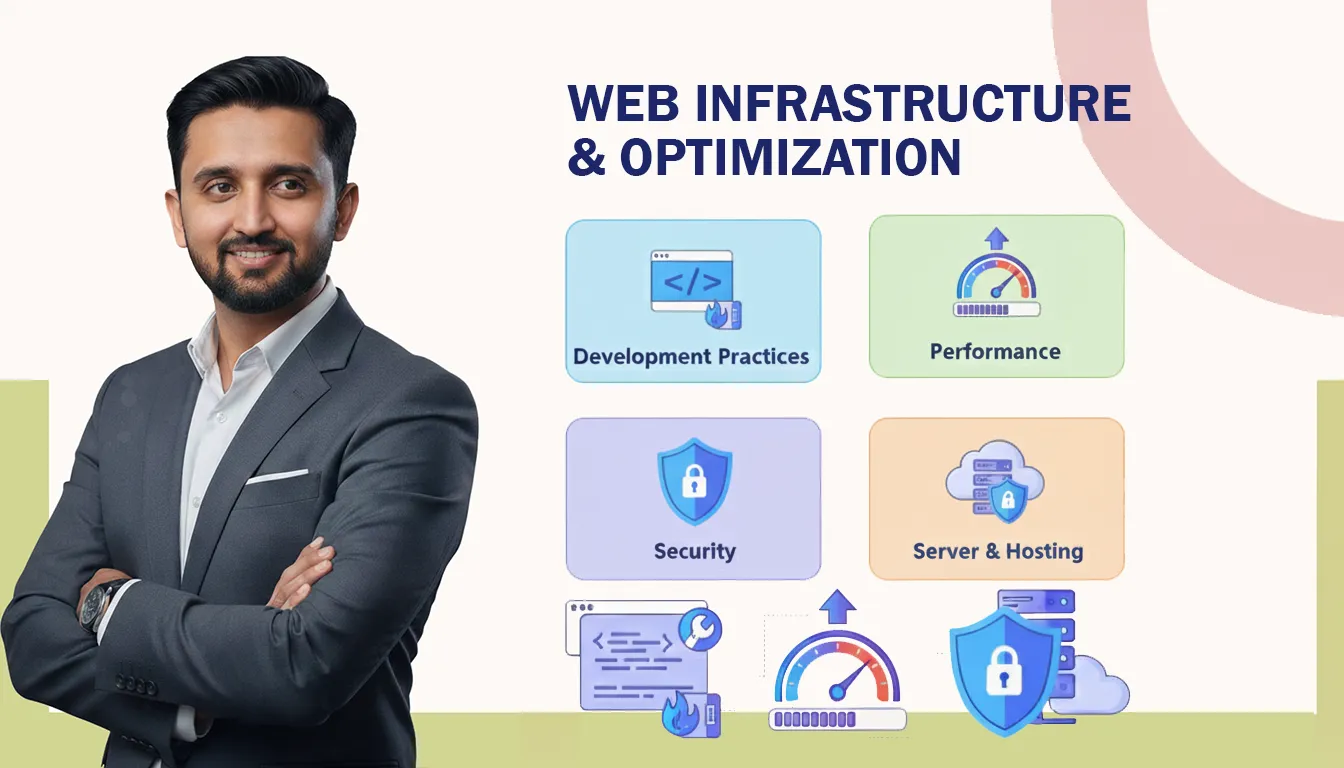 WEB INFRASTRUCTURE & OPTIMIZATION

</>

Development Practices

Performance

Security

Server & Hosting